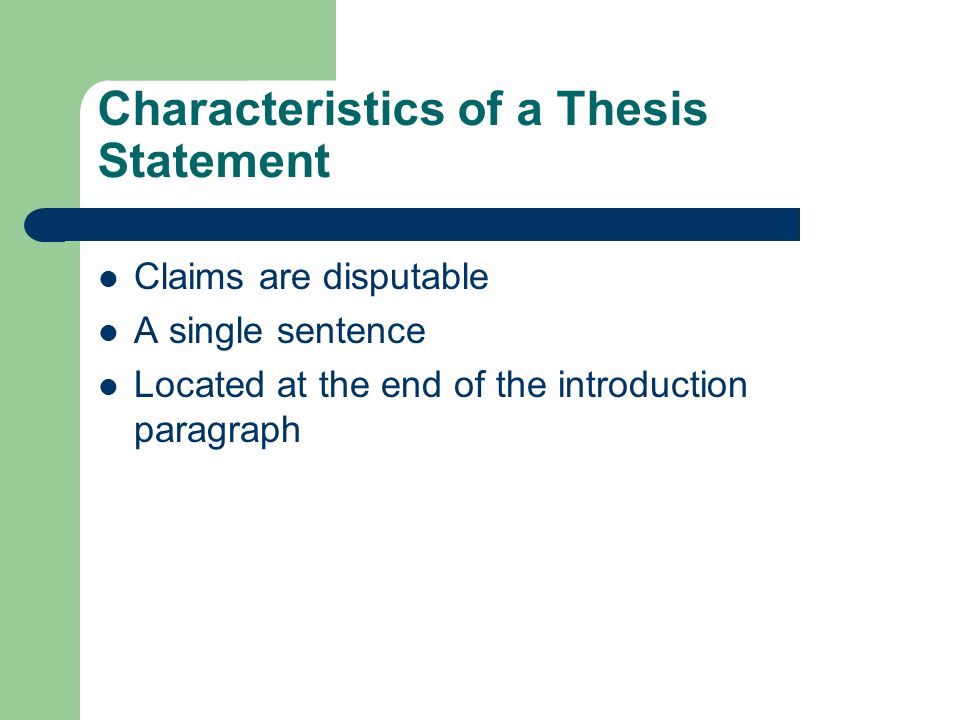 Characteristics of a Thesis Statement

- Claims are disputable
- A single sentence
- Located at the end of the introduction paragraph